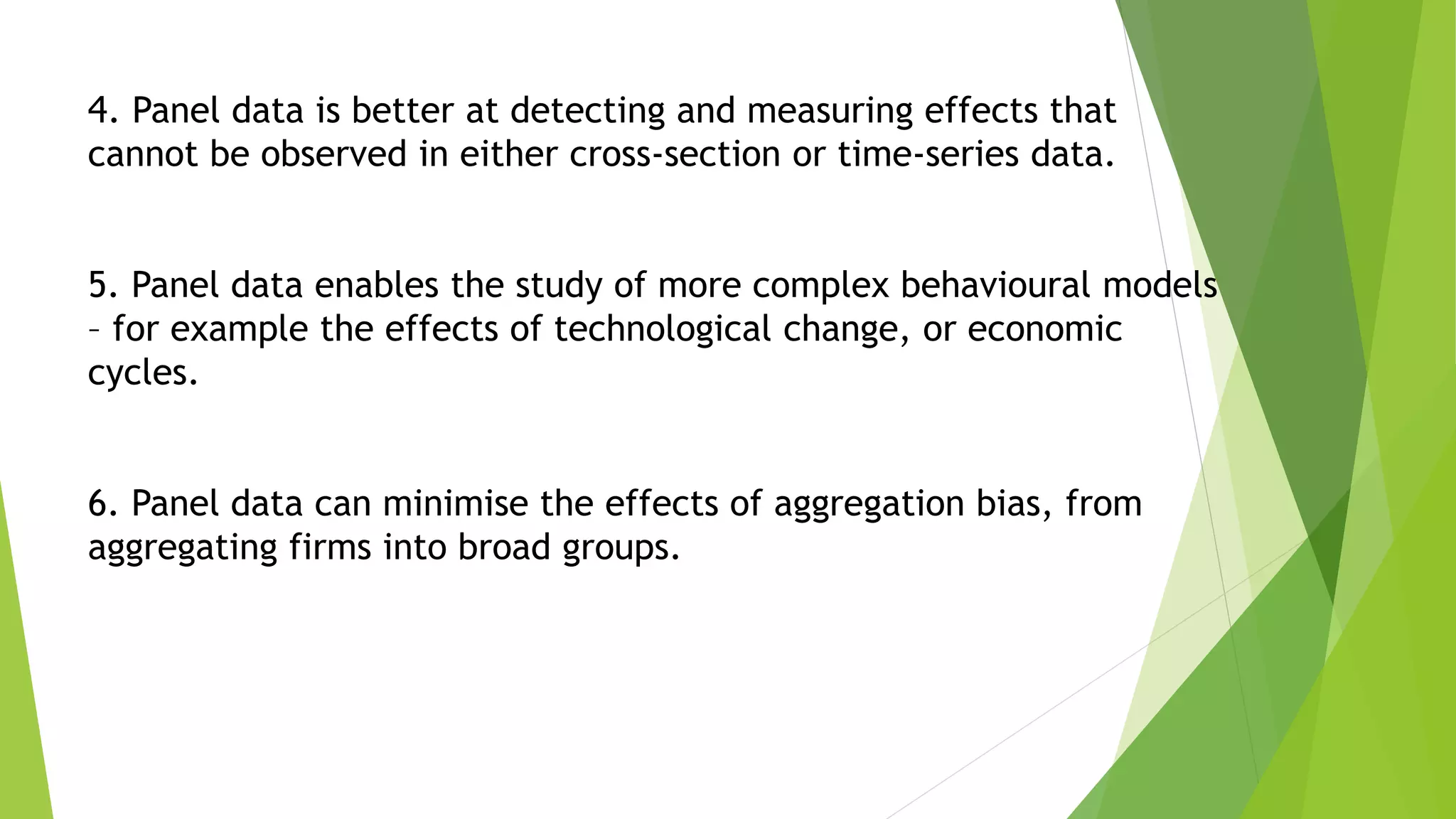 4. Panel data is better at detecting and measuring effects that cannot be observed in either cross-section or time-series data.

5. Panel data enables the study of more complex behavioural models – for example the effects of technological change, or economic cycles.

6. Panel data can minimise the effects of aggregation bias, from aggregating firms into broad groups.